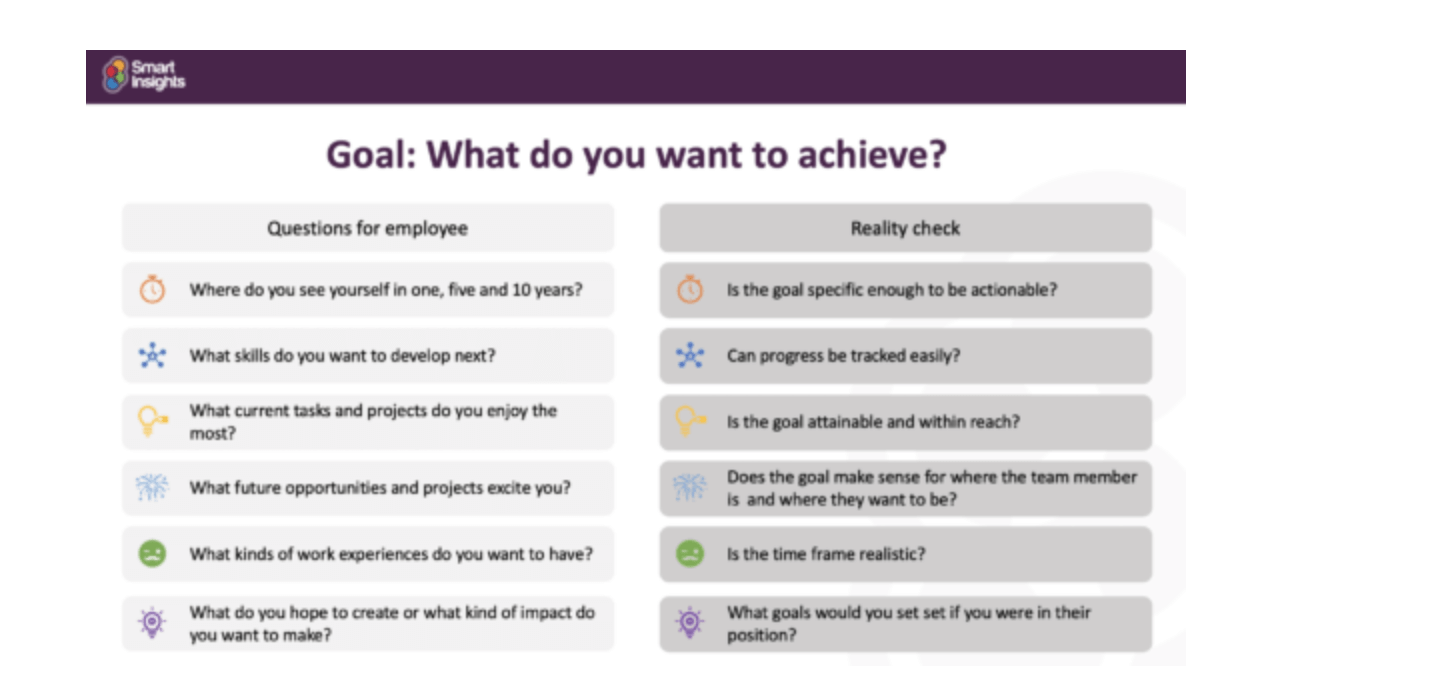 Smart Insights

Goal: What do you want to achieve?

Questions for employee

Where do you see yourself in one, five and 10 years?

What skills do you want to develop next?

What current tasks and projects do you enjoy the most?

What future opportunities and projects excite you?

What kinds of work experiences do you want to have?

What do you hope to create or what kind of impact do you want to make?

Reality check

Is the goal specific enough to be actionable?

Can progress be tracked easily?

Is the goal attainable and within reach?

Does the goal make sense for where the team member is and where they want to be?

Is the time frame realistic?

What goals would you set set if you were in their position?